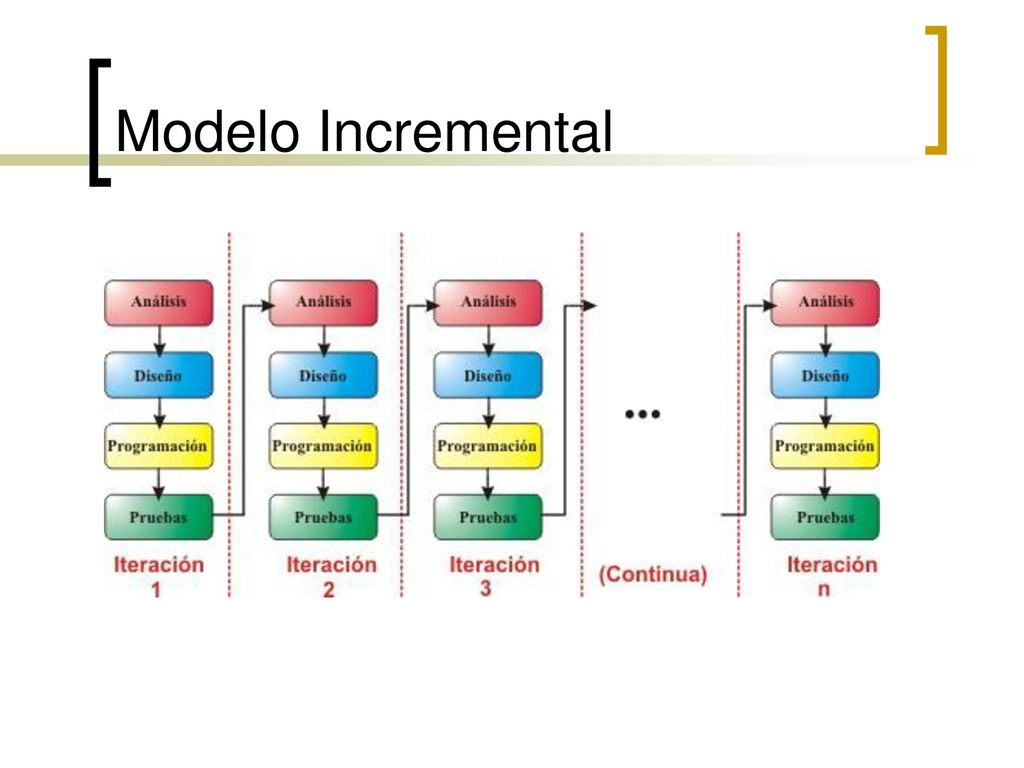 Modelo Incremental

Análisis
Diseño
Programación
Pruebas
Iteración 1

Análisis
Diseño
Programación
Pruebas
Iteración 2

Análisis
Diseño
Programación
Pruebas
Iteración 3

...
(Continua)

Análisis
Diseño
Programación
Pruebas
Iteración n